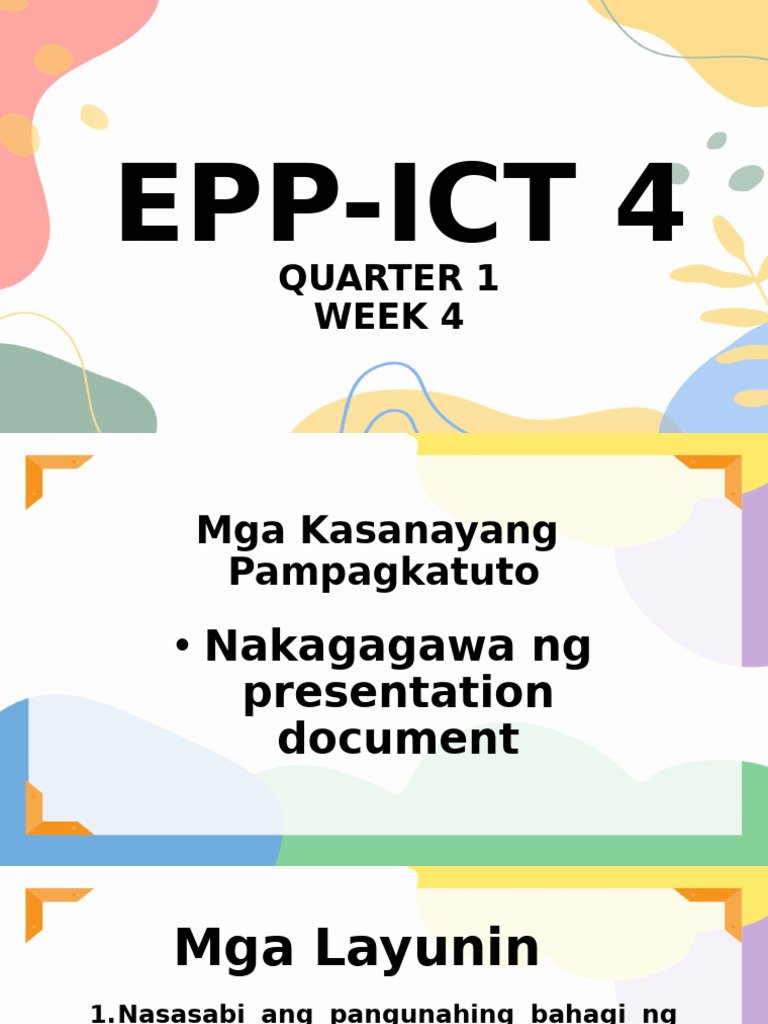 EPP-ICT 4
QUARTER 1
WEEK 4

Mga Kasanayang Pampagkatuto

• Nakagagawa ng presentation document

Mga Layunin

1.Nasasabi ang pangunahing bahagi ng